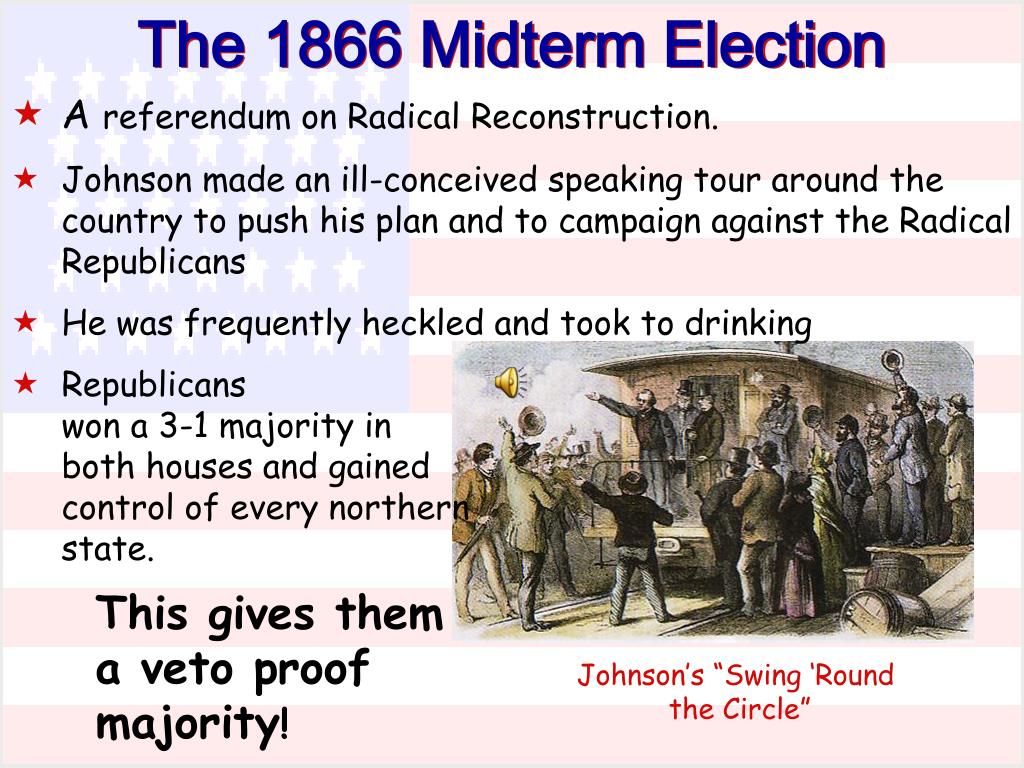 The 1866 Midterm Election

★ A referendum on Radical Reconstruction.

★ Johnson made an ill-conceived speaking tour around the country to push his plan and to campaign against the Radical Republicans

★ He was frequently heckled and took to drinking

★ Republicans won a 3-1 majority in both houses and gained control of every northern state.

This gives them a veto proof majority!

Johnson's "Swing 'Round the Circle"